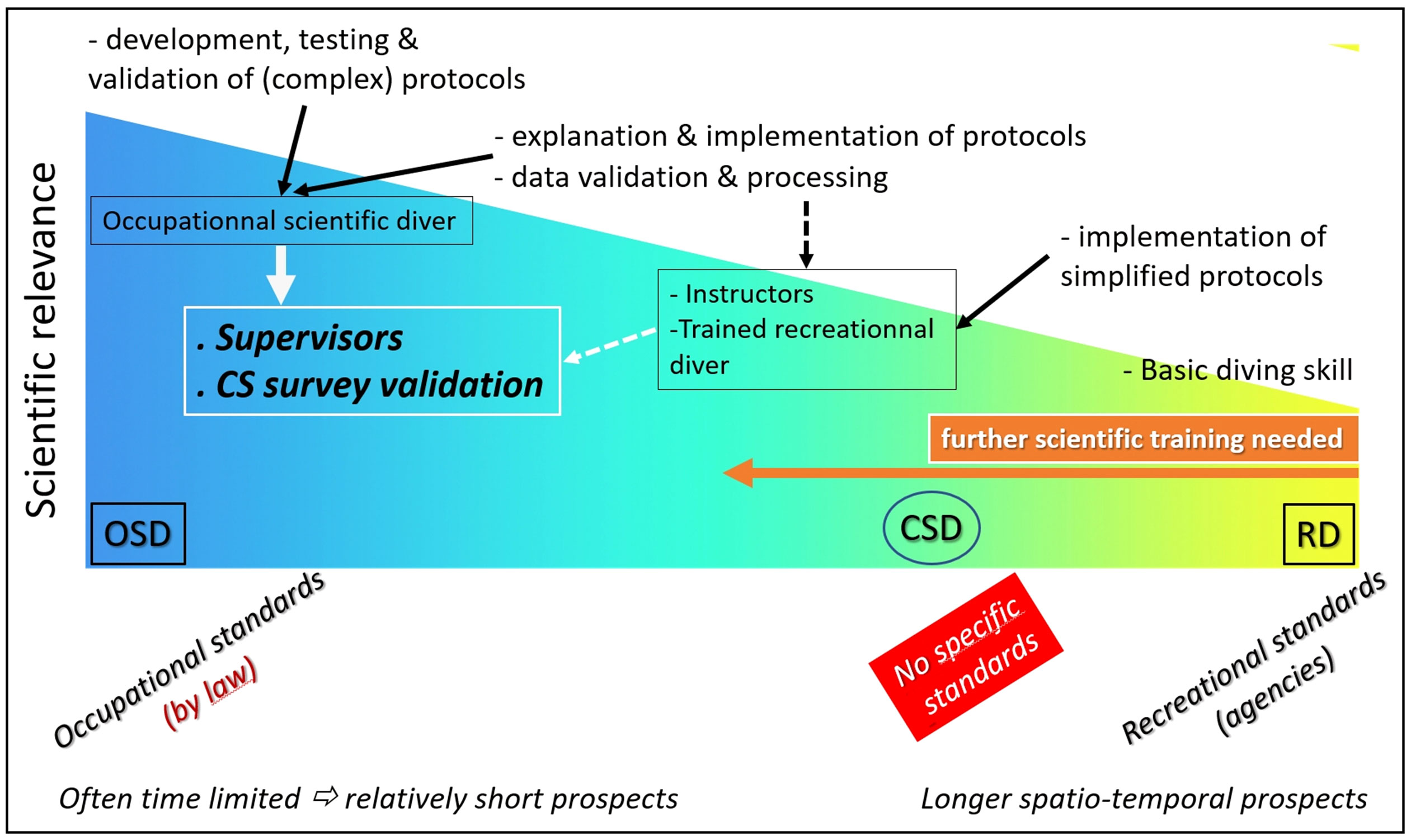 - development, testing & validation of (complex) protocols

- explanation & implementation of protocols
- data validation & processing

Scientific relevance

Occupationnal scientific diver

- implementation of simplified protocols

. Supervisors
. CS survey validation

- Instructors
-Trained recreationnal diver

- Basic diving skill

further scientific training needed

OSD

CSD

RD

Occupational standards (by law)

No specific standards

Recreational standards (agencies)

Often time limited ⇨ relatively short prospects

Longer spatio-temporal prospects